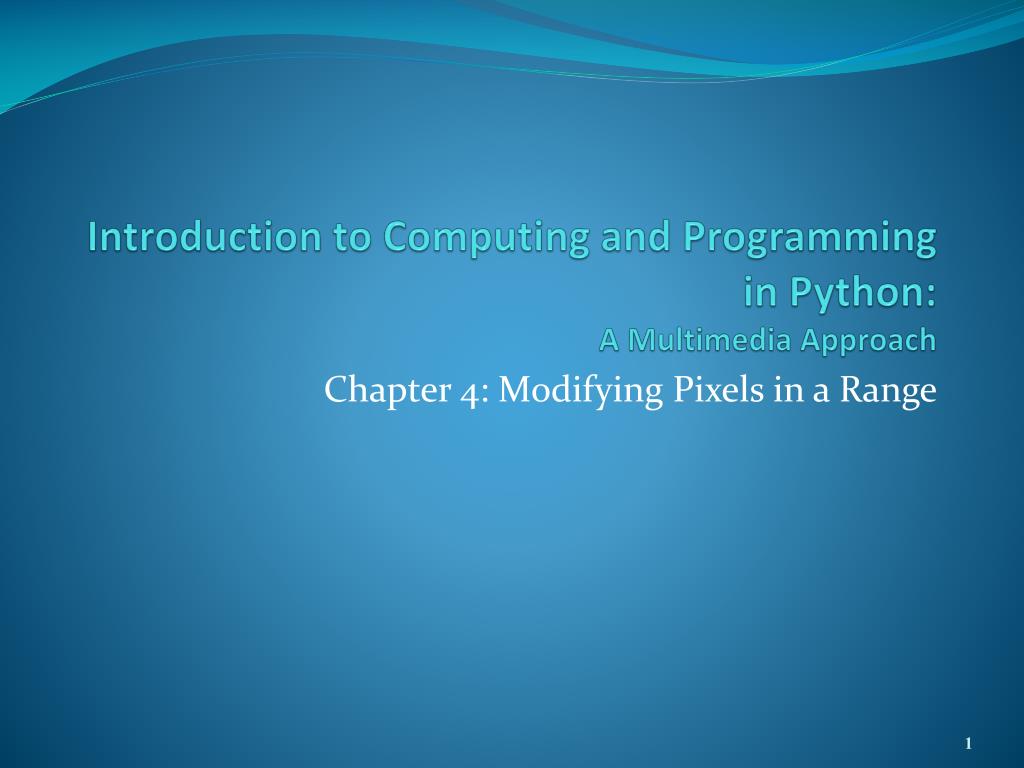 Introduction to Computing and Programming in Python:
A Multimedia Approach

Chapter 4: Modifying Pixels in a Range

1